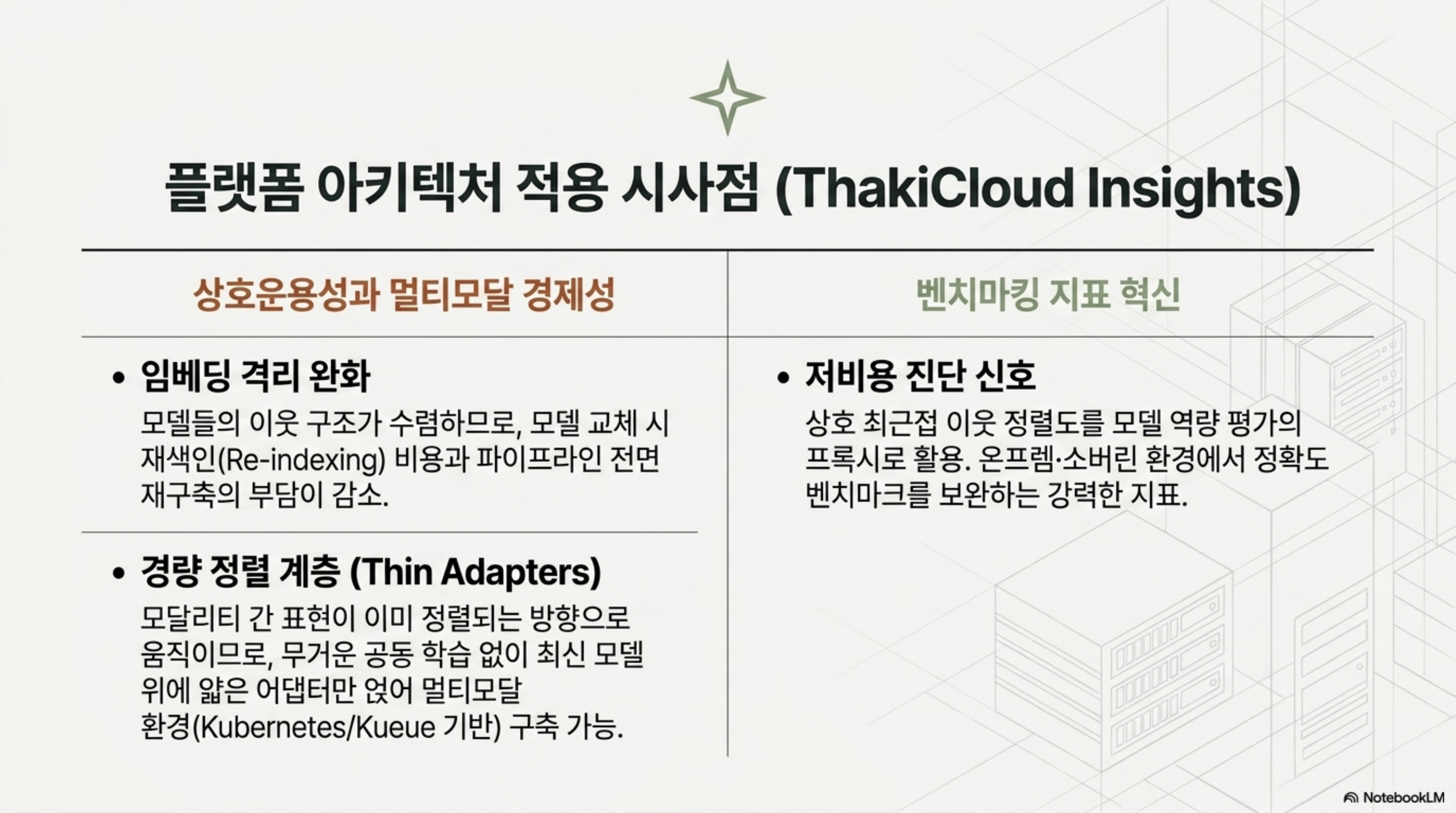 플랫폼 아키텍처 적용 시사점 (ThakiCloud Insights)

상호운용성과 멀티모달 경제성

• 임베딩 격리 완화
모델들의 이웃 구조가 수렴하므로, 모델 교체 시 재색인(Re-indexing) 비용과 파이프라인 전면 재구축의 부담이 감소.

• 경량 정렬 계층 (Thin Adapters)
모달리티 간 표현이 이미 정렬되는 방향으로 움직이므로, 무거운 공동 학습 없이 최신 모델 위에 얇은 어댑터만 얹어 멀티모달 환경(Kubernetes/Kueue 기반) 구축 가능.

벤치마킹 지표 혁신

• 저비용 진단 신호
상호 최근접 이웃 정렬도를 모델 역량 평가의 프록시로 활용. 온프렘·소버린 환경에서 정확도 벤치마크를 보완하는 강력한 지표.

NotebookLM